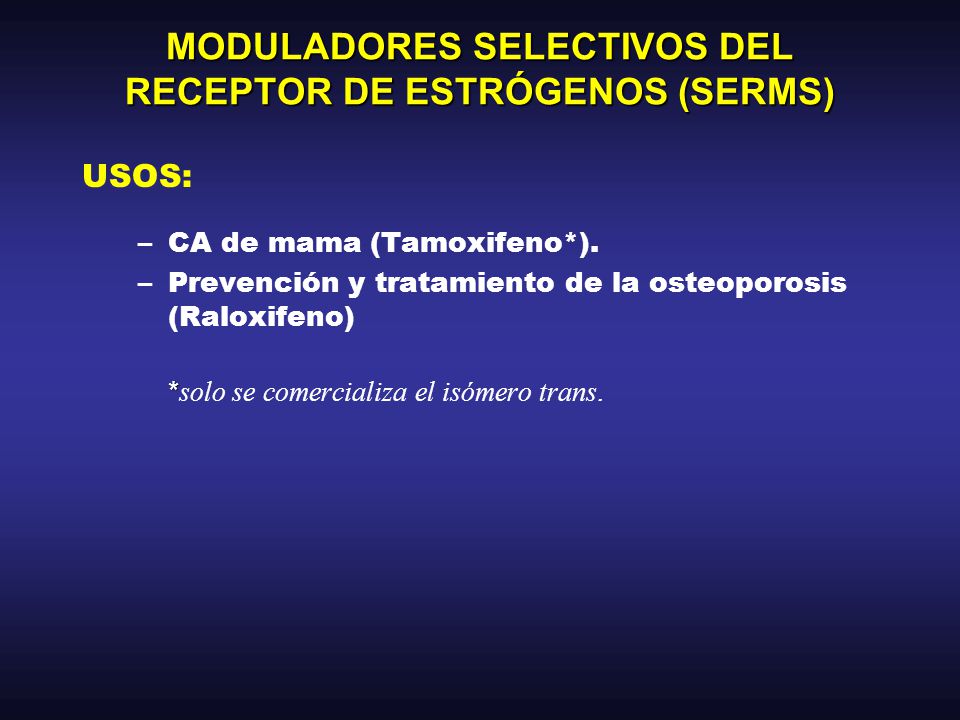 MODULADORES SELECTIVOS DEL RECEPTOR DE ESTRÓGENOS (SERMS)

USOS:

– CA de mama (Tamoxifeno*).
– Prevención y tratamiento de la osteoporosis (Raloxifeno)

*solo se comercializa el isómero trans.